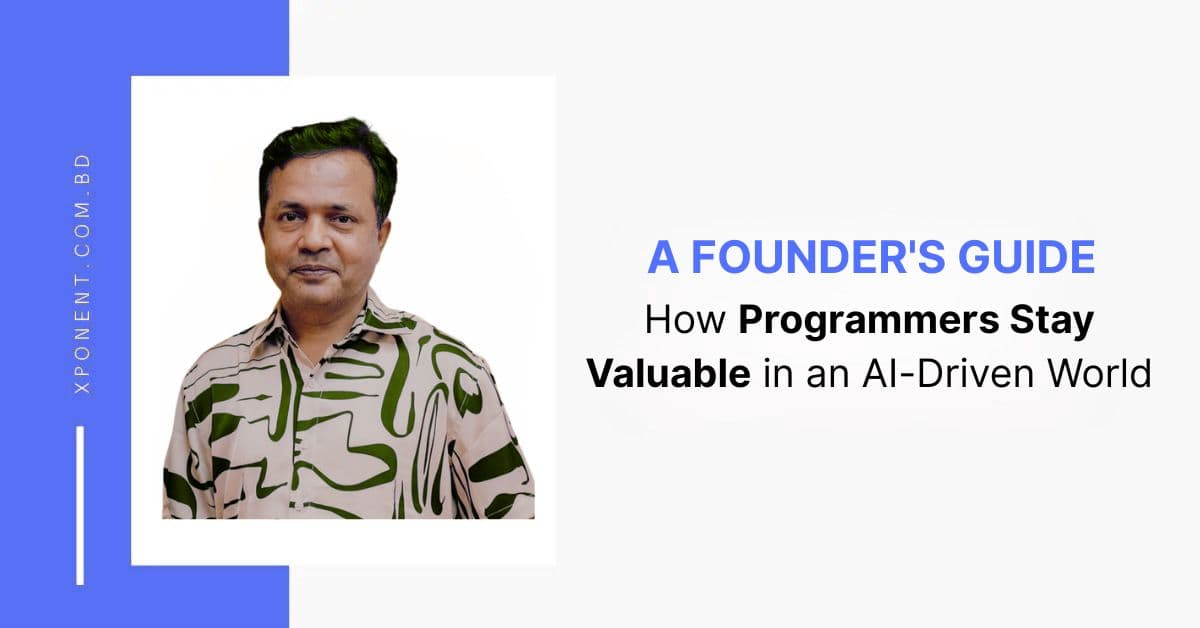 XPONENT.COM.BD

A FOUNDER'S GUIDE
How Programmers Stay Valuable in an AI-Driven World